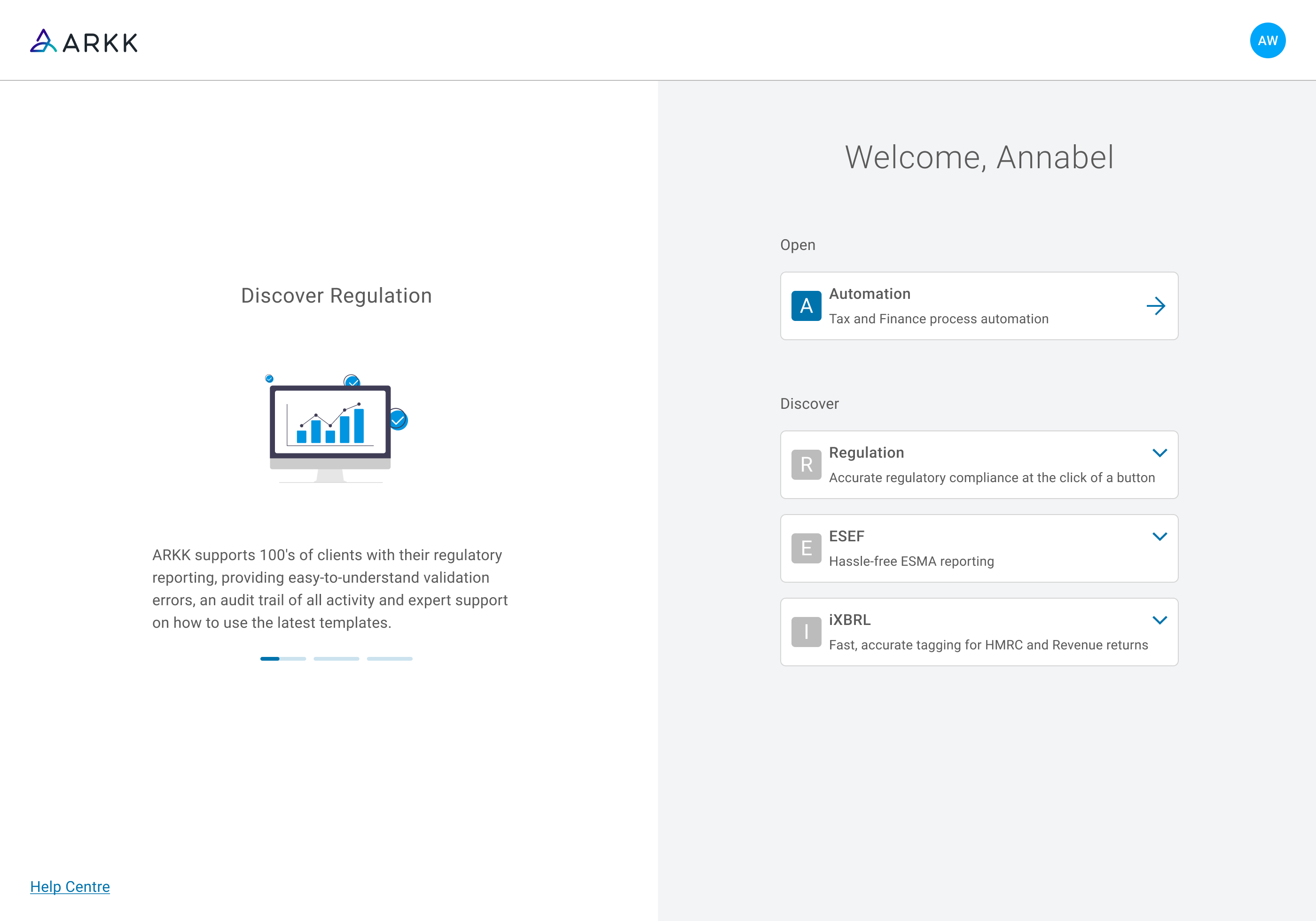 ARKK

AW

Discover Regulation

ARKK supports 100's of clients with their regulatory reporting, providing easy-to-understand validation errors, an audit trail of all activity and expert support on how to use the latest templates.

Help Centre

Welcome, Annabel

Open

A
Automation
Tax and Finance process automation

Discover

R
Regulation
Accurate regulatory compliance at the click of a button

E
ESEF
Hassle-free ESMA reporting

I
iXBRL
Fast, accurate tagging for HMRC and Revenue returns